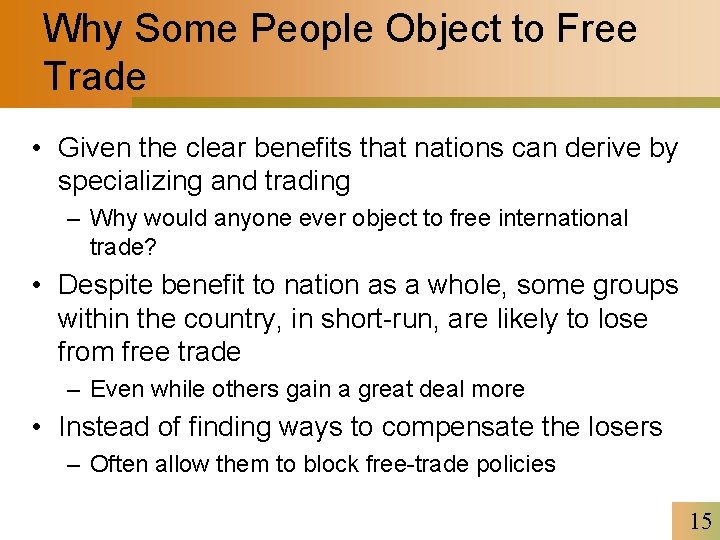 Why Some People Object to Free Trade

• Given the clear benefits that nations can derive by specializing and trading
  – Why would anyone ever object to free international trade?
• Despite benefit to nation as a whole, some groups within the country, in short-run, are likely to lose from free trade
  – Even while others gain a great deal more
• Instead of finding ways to compensate the losers
  – Often allow them to block free-trade policies

15